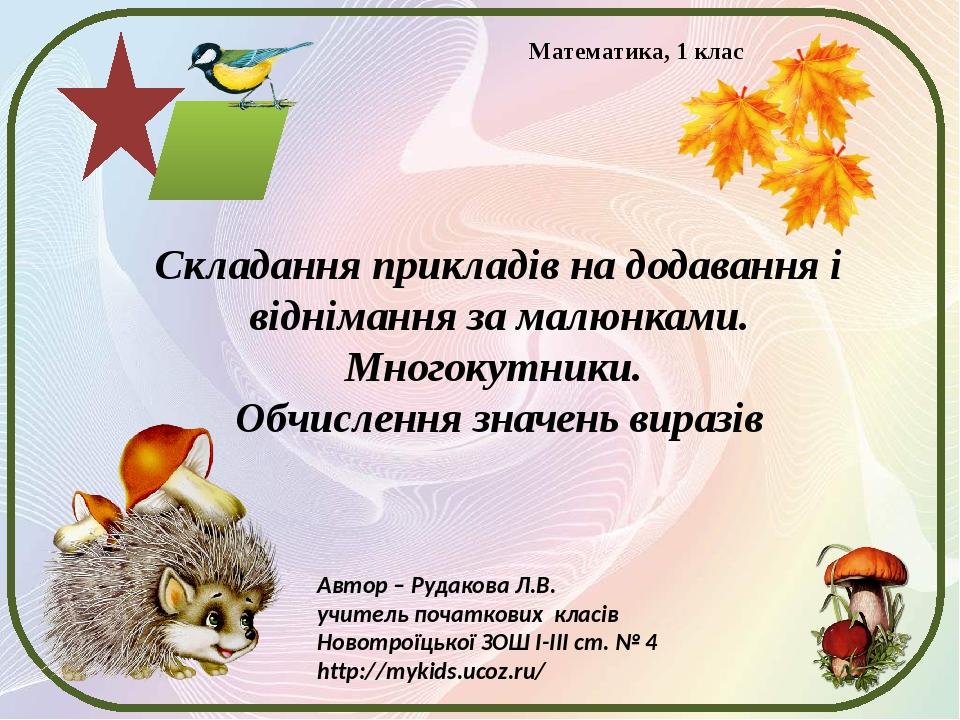 Математика, 1 клас

Складання прикладів на додавання і віднімання за малюнками.
Многокутники.
Обчислення значень виразів

Автор – Рудакова Л.В.
учитель початкових класів
Новотроїцької ЗОШ І-ІІІ ст. № 4
http://mykids.ucoz.ru/